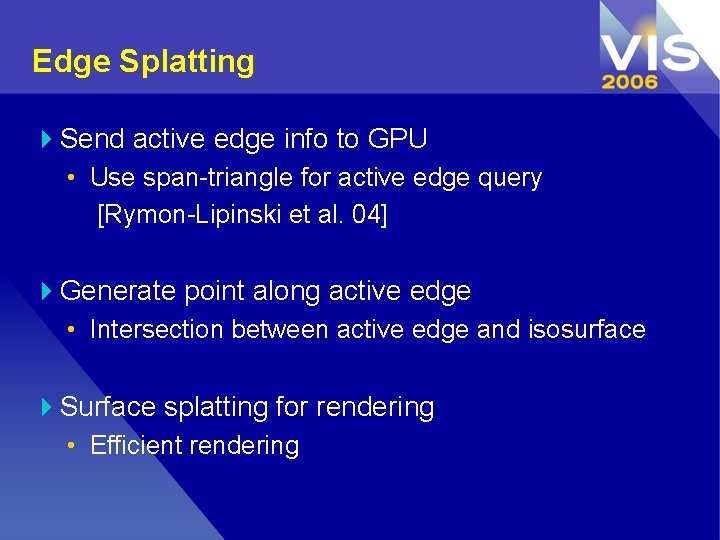 Edge Splatting

VIS 2006

Send active edge info to GPU
• Use span-triangle for active edge query [Rymon-Lipinski et al. 04]

Generate point along active edge
• Intersection between active edge and isosurface

Surface splatting for rendering
• Efficient rendering